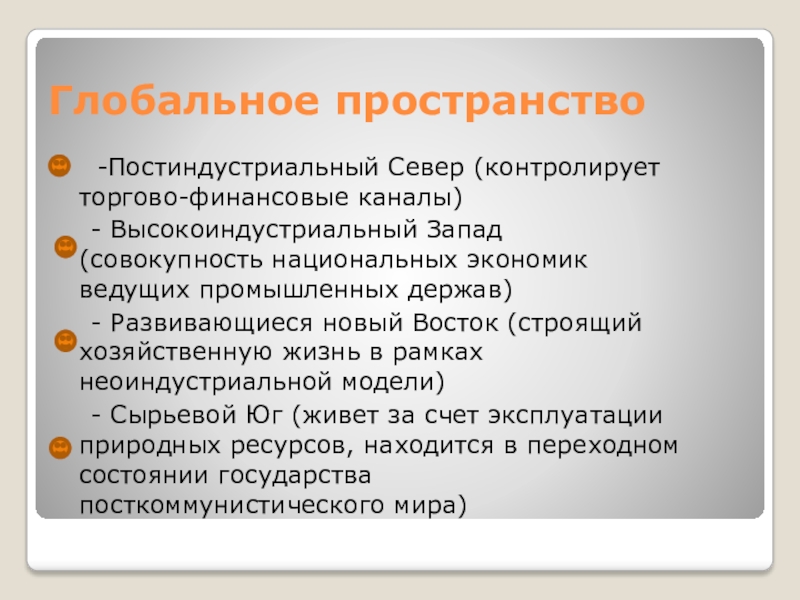 Глобальное пространство

-Постиндустриальный Север (контролирует торгово-финансовые каналы)

- Высокоиндустриальный Запад (совокупность национальных экономик ведущих промышленных держав)

- Развивающиеся новый Восток (строящий хозяйственную жизнь в рамках неоиндустриальной модели)

- Сырьевой Юг (живет за счет эксплуатации природных ресурсов, находится в переходном состоянии государства посткоммунистического мира)